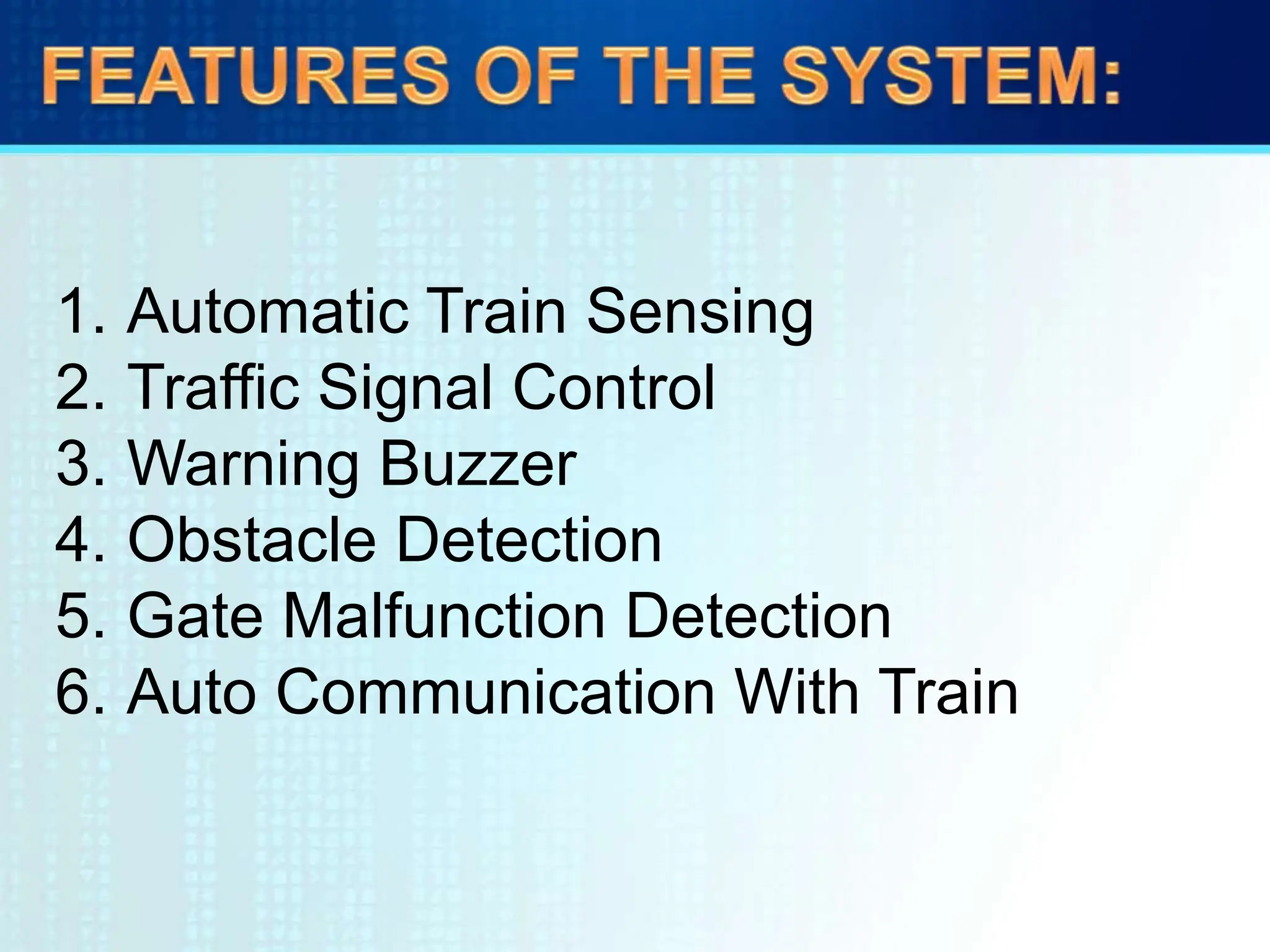 FEATURES OF THE SYSTEM:

1. Automatic Train Sensing
2. Traffic Signal Control
3. Warning Buzzer
4. Obstacle Detection
5. Gate Malfunction Detection
6. Auto Communication With Train